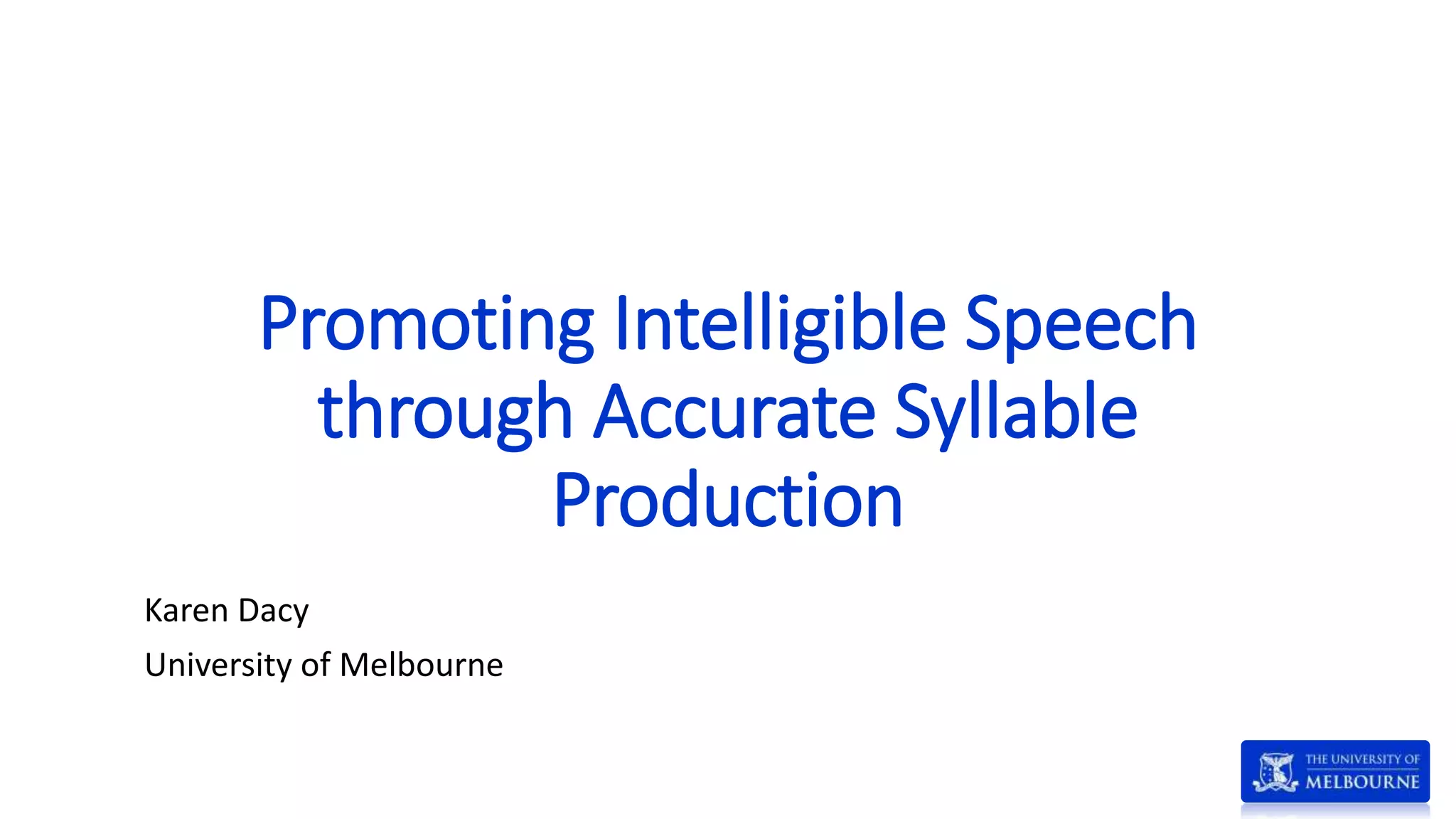 Promoting Intelligible Speech through Accurate Syllable Production

Karen Dacy

University of Melbourne

THE UNIVERSITY OF MELBOURNE